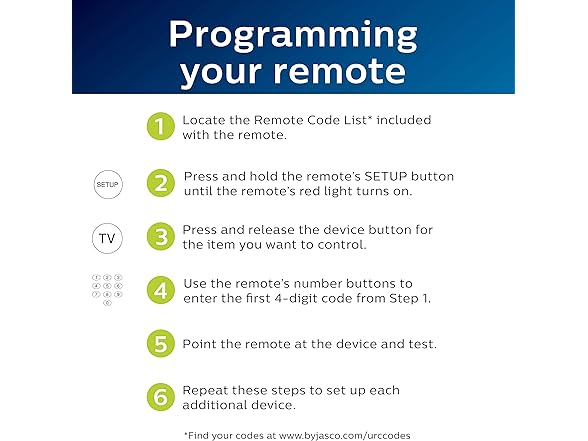 Programming your remote

1 Locate the Remote Code List* included with the remote.

SETUP

2 Press and hold the remote's SETUP button until the remote's red light turns on.

TV

3 Press and release the device button for the item you want to control.

1 2 3
4 5 6
7 8 9
0

4 Use the remote's number buttons to enter the first 4-digit code from Step 1.

5 Point the remote at the device and test.

6 Repeat these steps to set up each additional device.

*Find your codes at www.byjasco.com/urccodes